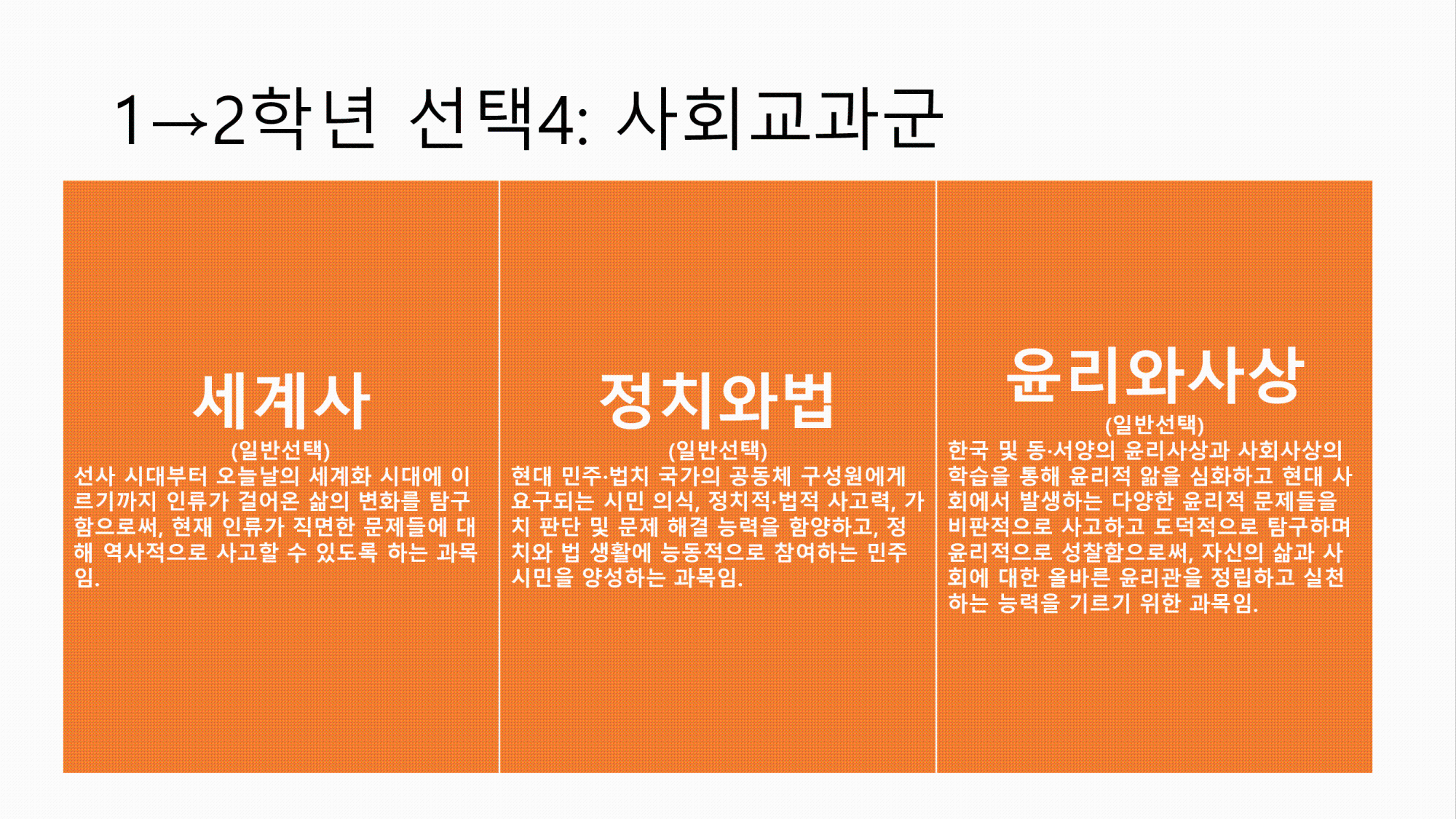 1→2학년 선택4: 사회교과군

세계사
(일반선택)
선사 시대부터 오늘날의 세계화 시대에 이르기까지 인류가 걸어온 삶의 변화를 탐구함으로써, 현재 인류가 직면한 문제들에 대해 역사적으로 사고할 수 있도록 하는 과목임.

정치와법
(일반선택)
현대 민주·법치 국가의 공동체 구성원에게 요구되는 시민 의식, 정치적·법적 사고력, 가치 판단 및 문제 해결 능력을 함양하고, 정치와 법 생활에 능동적으로 참여하는 민주 시민을 양성하는 과목임.

윤리와사상
(일반선택)
한국 및 동·서양의 윤리사상과 사회사상의 학습을 통해 윤리적 앎을 심화하고 현대 사회에서 발생하는 다양한 윤리적 문제들을 비판적으로 사고하고 도덕적으로 탐구하며 윤리적으로 성찰함으로써, 자신의 삶과 사회에 대한 올바른 윤리관을 정립하고 실천하는 능력을 기르기 위한 과목임.